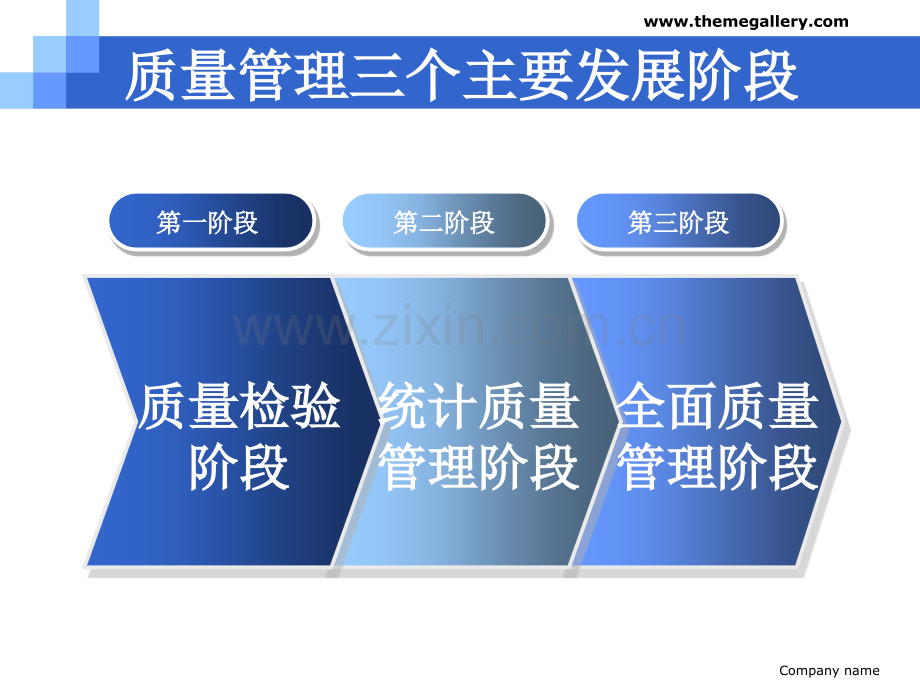 www.themegallery.com

质量管理三个主要发展阶段

第一阶段

第二阶段

第三阶段

质量检验阶段

统计质量管理阶段

全面质量管理阶段

Company name

www.zixin.com.cn